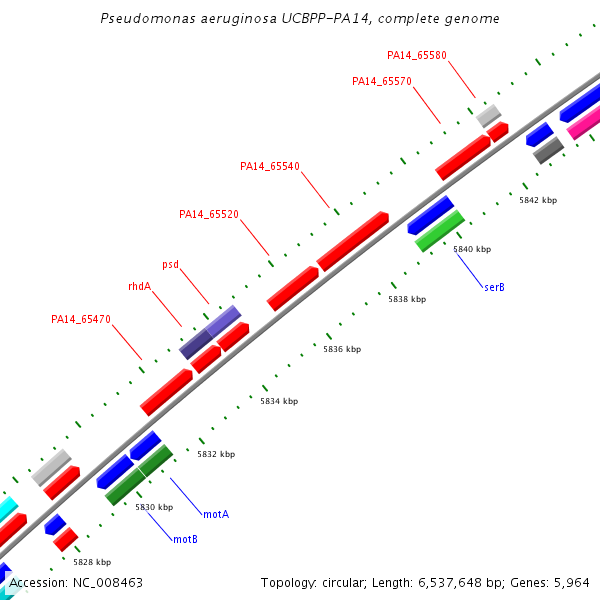 Pseudomonas aeruginosa UCBPP-PA14, complete genome

PA14_65580

PA14_65570

PA14_65540

PA14_65520

psd

rhdA

PA14_65470

5842 kbp

5840 kbp

serB

5838 kbp

5836 kbp

5834 kbp

5832 kbp

5830 kbp

motA

motB

5828 kbp

Accession: NC_008463

Topology: circular; Length: 6,537,648 bp; Genes: 5,964